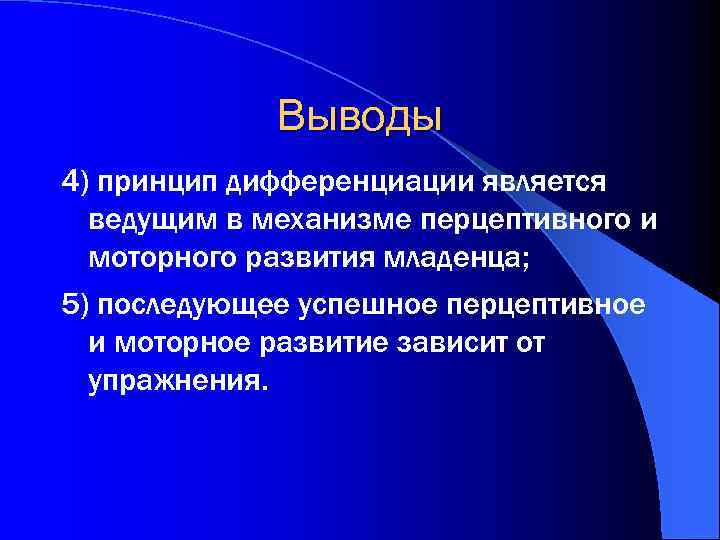 Выводы

4) принцип дифференциации является ведущим в механизме перцептивного и моторного развития младенца;

5) последующее успешное перцептивное и моторное развитие зависит от упражнения.